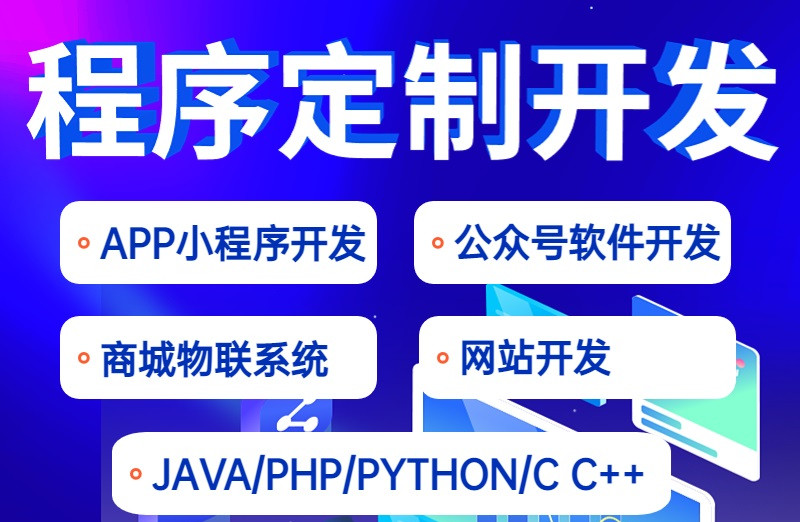 程序定制开发

APP小程序开发

公众号软件开发

商城物联系统

网站开发

JAVA/PHP/PYTHON/C C++